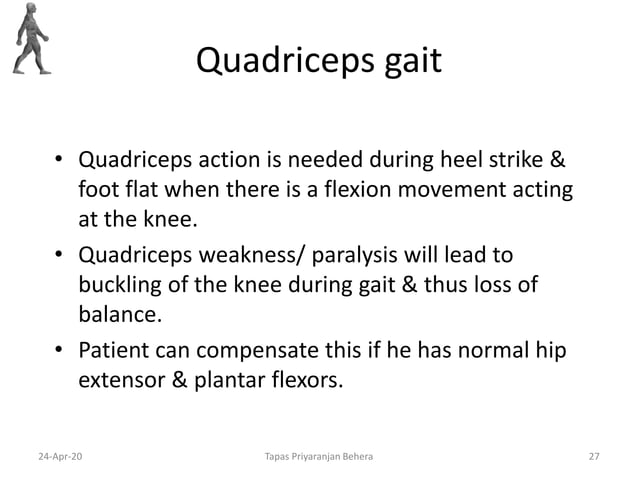 Quadriceps gait

• Quadriceps action is needed during heel strike & foot flat when there is a flexion movement acting at the knee.
• Quadriceps weakness/ paralysis will lead to buckling of the knee during gait & thus loss of balance.
• Patient can compensate this if he has normal hip extensor & plantar flexors.

24-Apr-20 Tapas Priyaranjan Behera 27